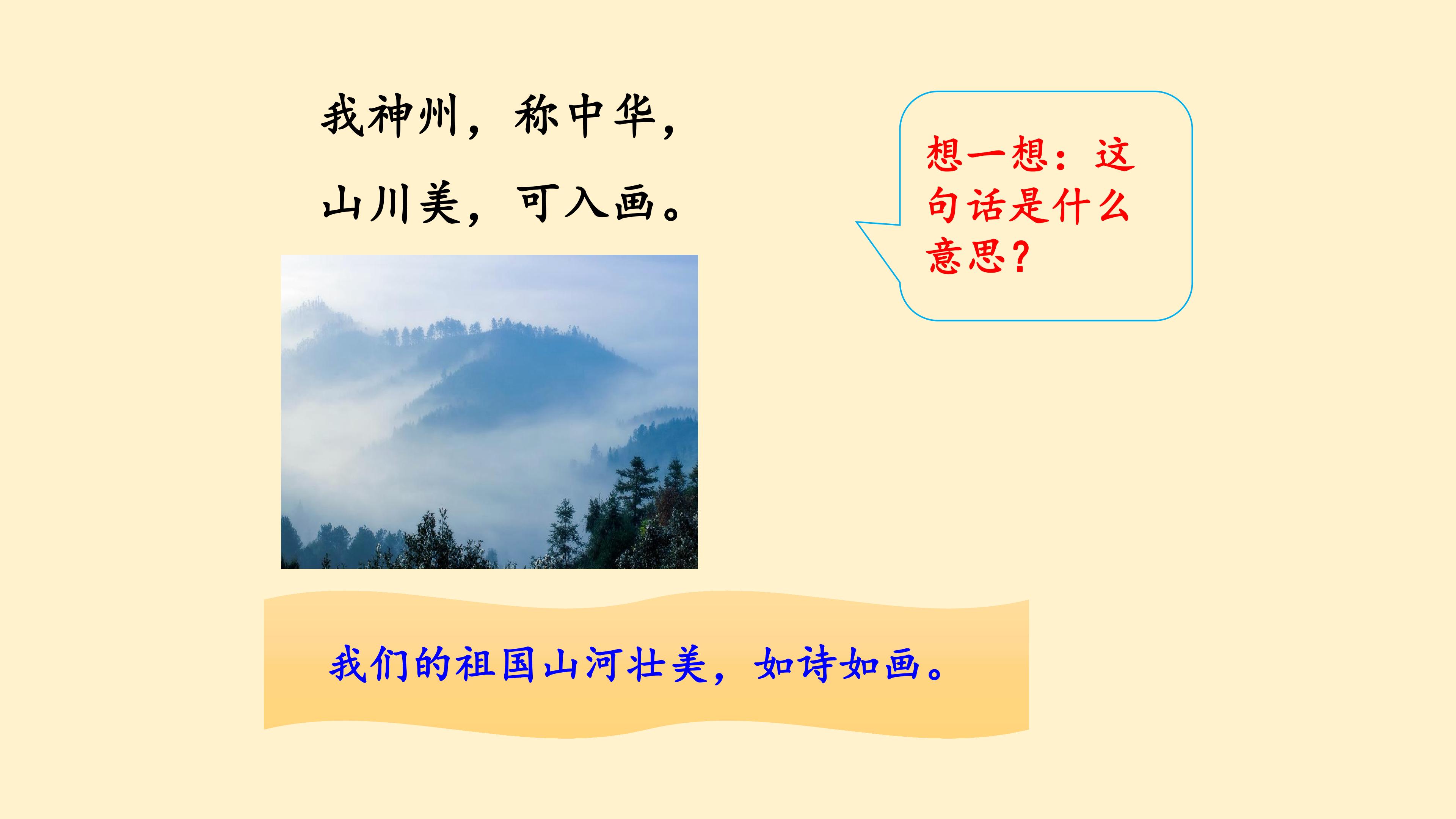 我神州，称中华，
山川美，可入画。

想一想：这句话是什么意思？

我们的祖国山河壮美，如诗如画。